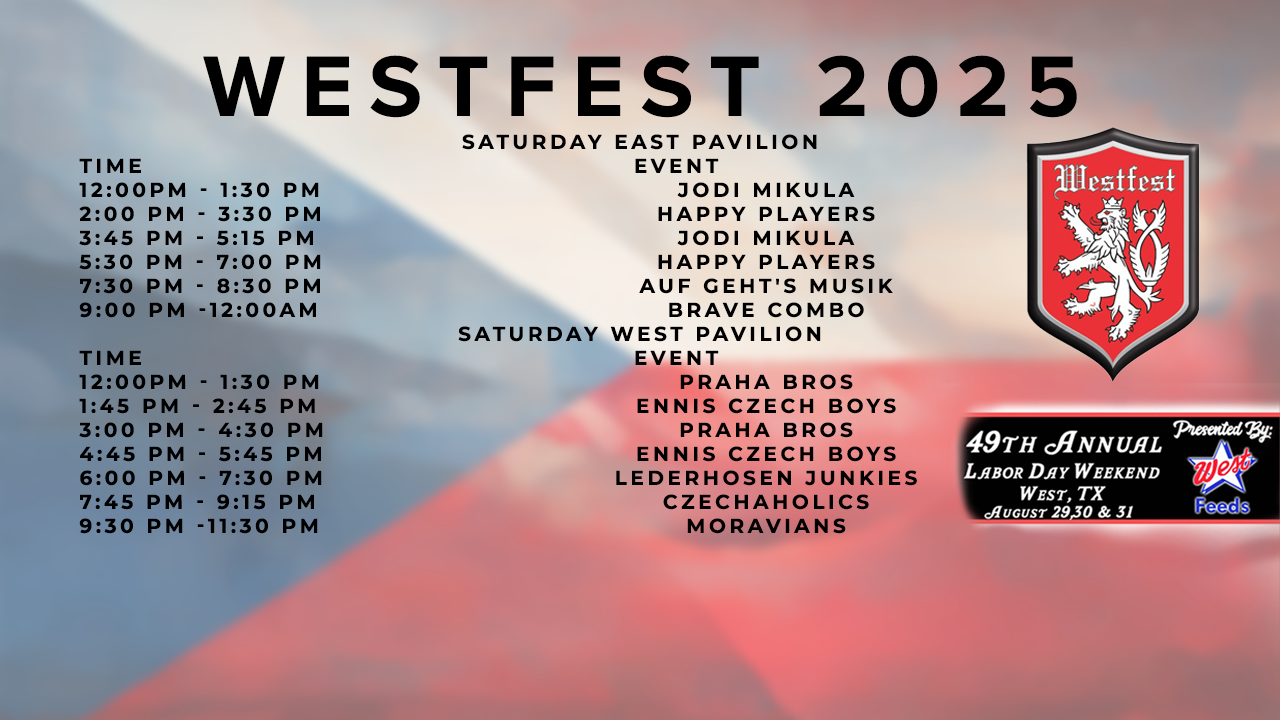 WESTFEST 2025

SATURDAY EAST PAVILION

| TIME | EVENT |
|---|---|
| 12:00PM - 1:30 PM | JODI MIKULA |
| 2:00 PM - 3:30 PM | HAPPY PLAYERS |
| 3:45 PM - 5:15 PM | JODI MIKULA |
| 5:30 PM - 7:00 PM | HAPPY PLAYERS |
| 7:30 PM - 8:30 PM | AUF GEHT'S MUSIK |
| 9:00 PM -12:00AM | BRAVE COMBO |

SATURDAY WEST PAVILION

| TIME | EVENT |
|---|---|
| 12:00PM - 1:30 PM | PRAHA BROS |
| 1:45 PM - 2:45 PM | ENNIS CZECH BOYS |
| 3:00 PM - 4:30 PM | PRAHA BROS |
| 4:45 PM - 5:45 PM | ENNIS CZECH BOYS |
| 6:00 PM - 7:30 PM | LEDERHOSEN JUNKIES |
| 7:45 PM - 9:15 PM | CZECHAHOLICS |
| 9:30 PM -11:30 PM | MORAVIANS |

Westfest

49TH ANNUAL
LABOR DAY WEEKEND
WEST, TX
AUGUST 29,30 & 31

Presented By:
West
Feeds